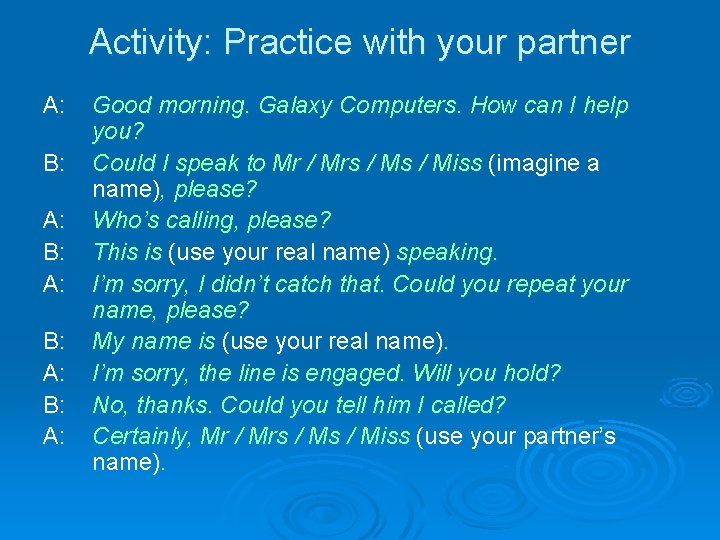 Activity: Practice with your partner

A: Good morning. Galaxy Computers. How can I help you?

B: Could I speak to Mr / Mrs / Ms / Miss (imagine a name), please?

A: Who's calling, please?

B: This is (use your real name) speaking.

A: I'm sorry, I didn't catch that. Could you repeat your name, please?

B: My name is (use your real name).

A: I'm sorry, the line is engaged. Will you hold?

B: No, thanks. Could you tell him I called?

A: Certainly, Mr / Mrs / Ms / Miss (use your partner's name).